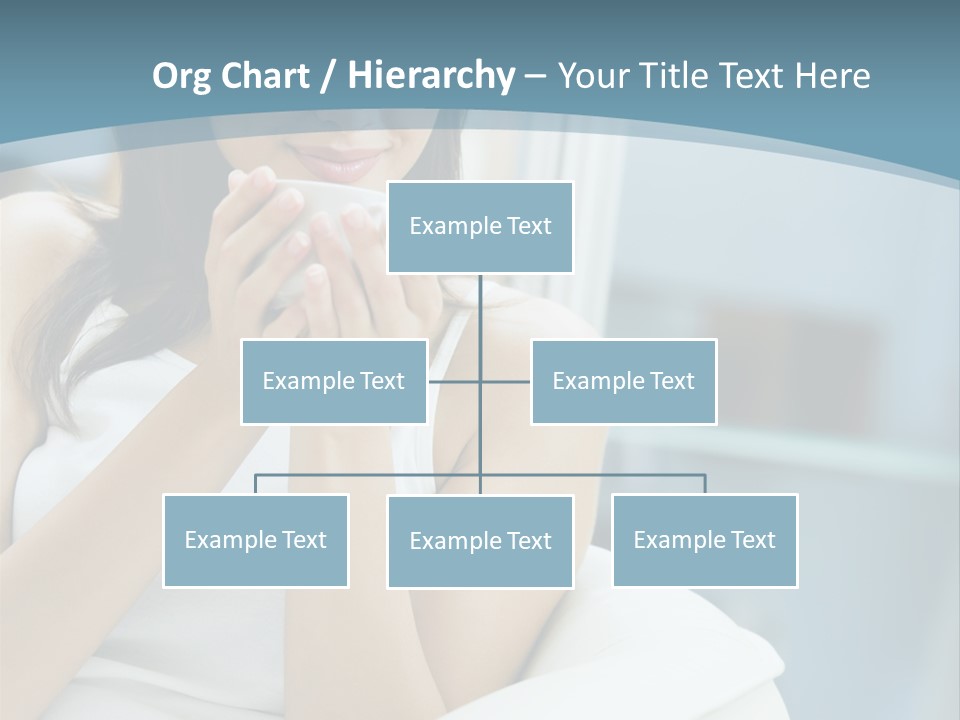 Org Chart / Hierarchy – Your Title Text Here

Example Text

Example Text

Example Text

Example Text

Example Text

Example Text